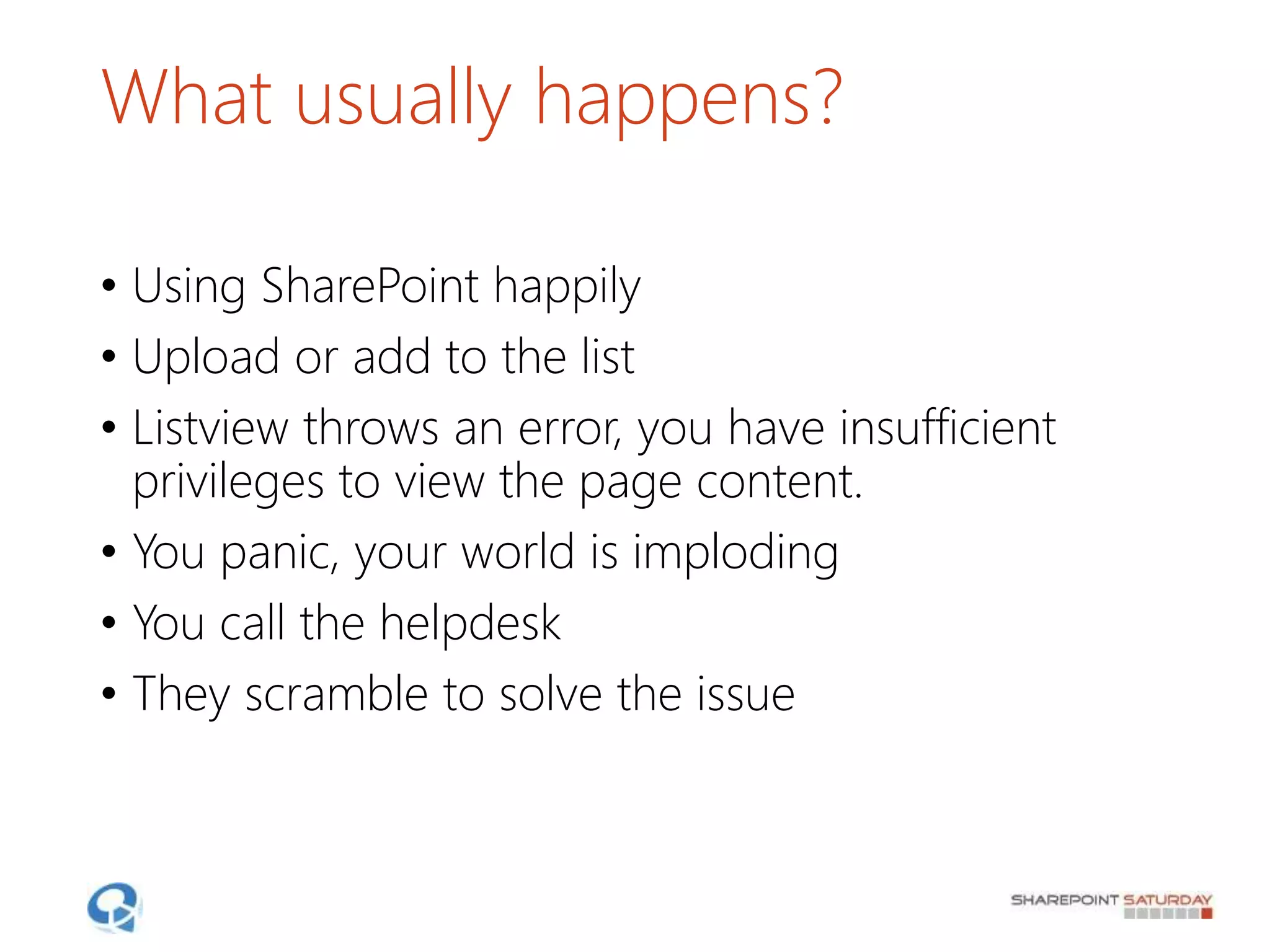 What usually happens?

• Using SharePoint happily
• Upload or add to the list
• Listview throws an error, you have insufficient privileges to view the page content.
• You panic, your world is imploding
• You call the helpdesk
• They scramble to solve the issue

SHAREPOINT SATURDAY